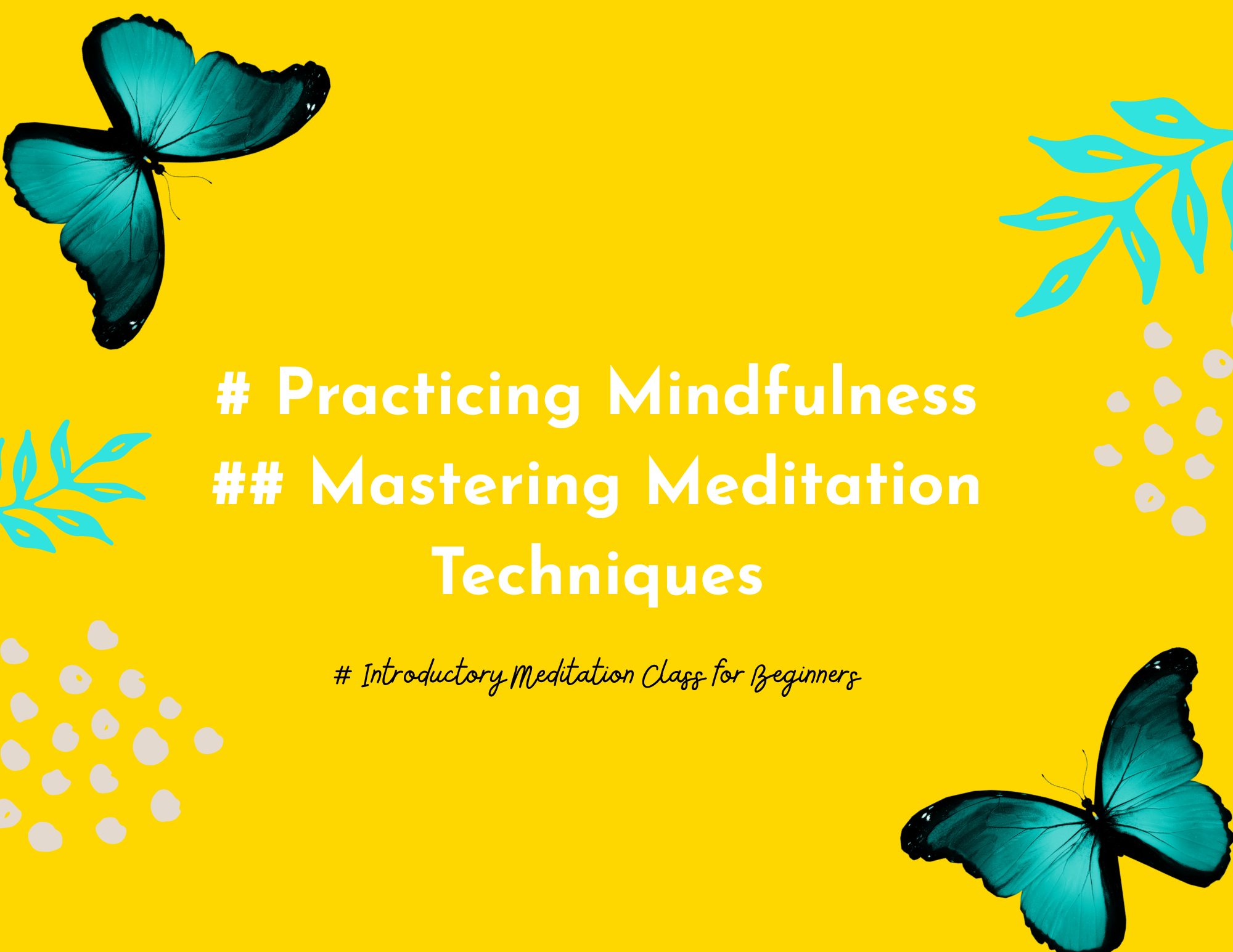 # Practicing Mindfulness
## Mastering Meditation Techniques

# Introductory Meditation Class for Beginners